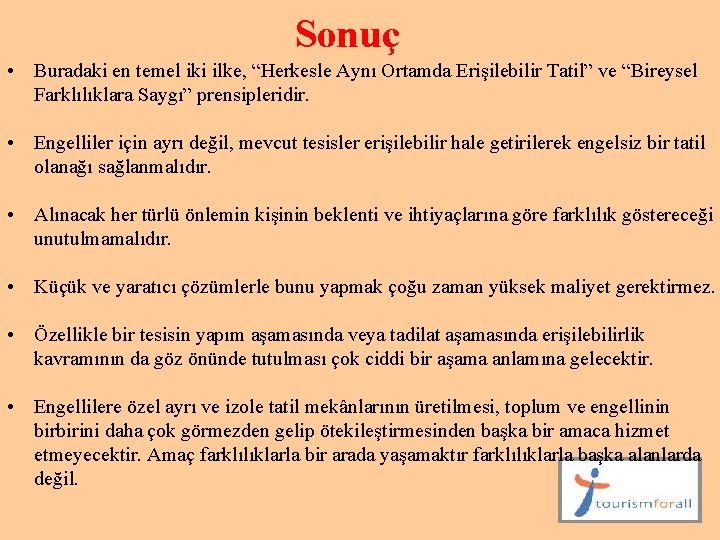 Sonuç

• Buradaki en temel iki ilke, “Herkesle Aynı Ortamda Erişilebilir Tatil” ve “Bireysel Farklılıklara Saygı” prensipleridir.

• Engelliler için ayrı değil, mevcut tesisler erişilebilir hale getirilerek engelsiz bir tatil olanağı sağlanmalıdır.

• Alınacak her türlü önlemin kişinin beklenti ve ihtiyaçlarına göre farklılık göstereceği unutulmamalıdır.

• Küçük ve yaratıcı çözümlerle bunu yapmak çoğu zaman yüksek maliyet gerektirmez.

• Özellikle bir tesisin yapım aşamasında veya tadilat aşamasında erişilebilirlik kavramının da göz önünde tutulması çok ciddi bir aşama anlamına gelecektir.

• Engellilere özel ayrı ve izole tatil mekânlarının üretilmesi, toplum ve engellinin birbirini daha çok görmezden gelip ötekileştirmesinden başka bir amaca hizmet etmeyecektir. Amaç farklılıklarla bir arada yaşamaktır farklılıklarla başka alanlarda değil.

tourismforall